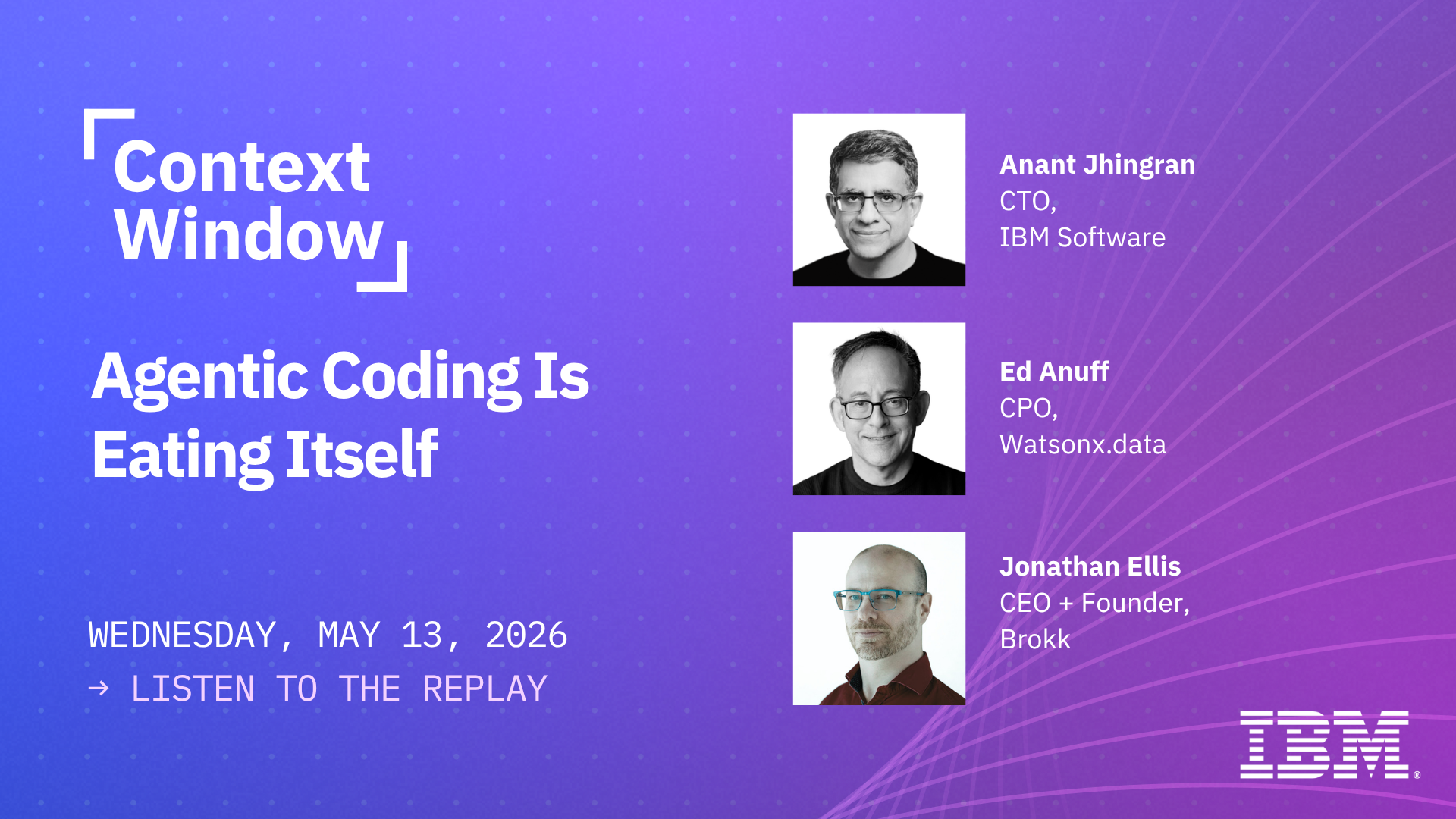 Context Window

Agentic Coding Is Eating Itself

WEDNESDAY, MAY 13, 2026
→ LISTEN TO THE REPLAY

Anant Jhingran
CTO,
IBM Software

Ed Anuff
CPO,
Watsonx.data

Jonathan Ellis
CEO + Founder,
Brokk

IBM®